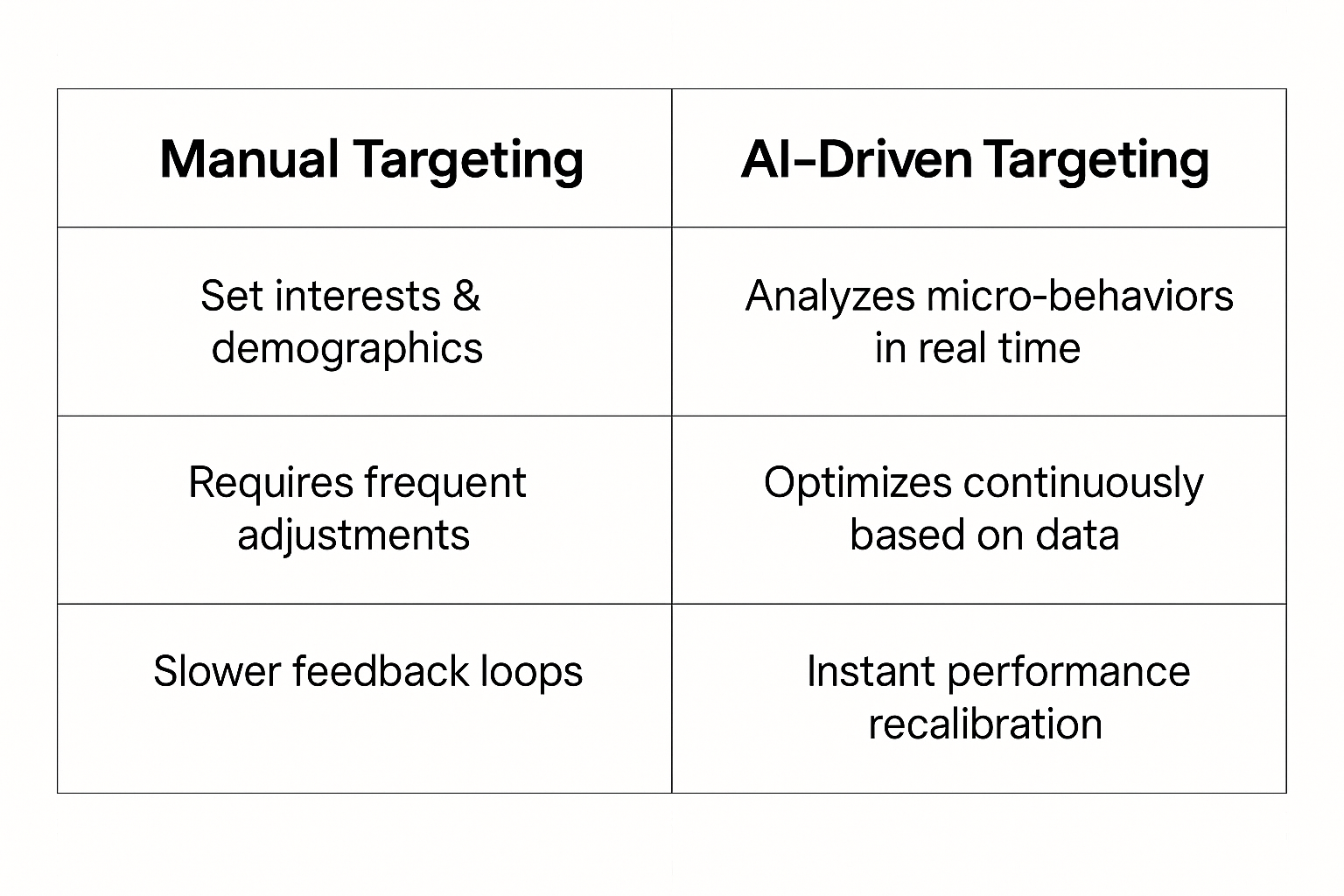 | Manual Targeting | AI-Driven Targeting |
|---|---|
| Set interests & demographics | Analyzes micro-behaviors in real time |
| Requires frequent adjustments | Optimizes continuously based on data |
| Slower feedback loops | Instant performance recalibration |